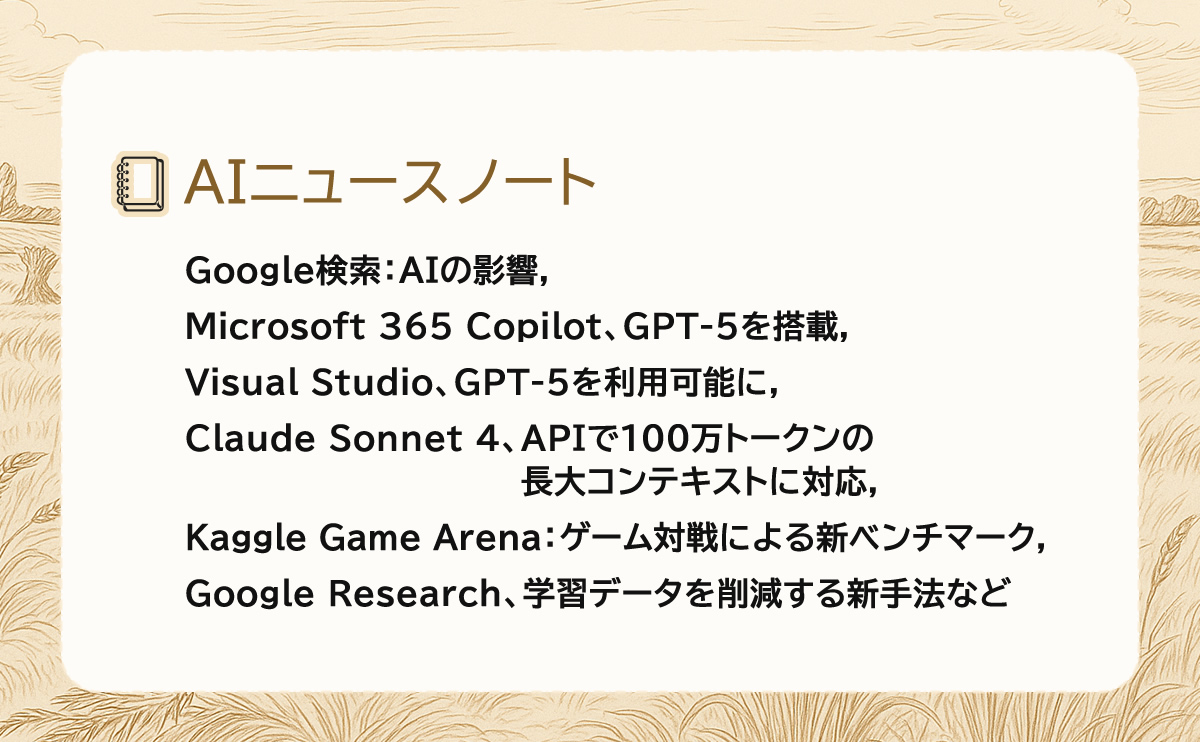 AIニュースノート

Google検索：AIの影響，

Microsoft 365 Copilot、GPT-5を搭載，

Visual Studio、GPT-5を利用可能に，

Claude Sonnet 4、APIで100万トークンの長大コンテキストに対応，

Kaggle Game Arena：ゲーム対戦による新ベンチマーク，

Google Research、学習データを削減する新手法など